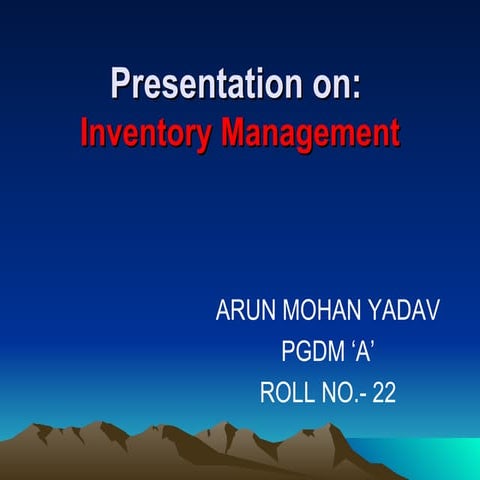 Presentation on:
Inventory Management

ARUN MOHAN YADAV
PGDM ‘A’
ROLL NO.- 22